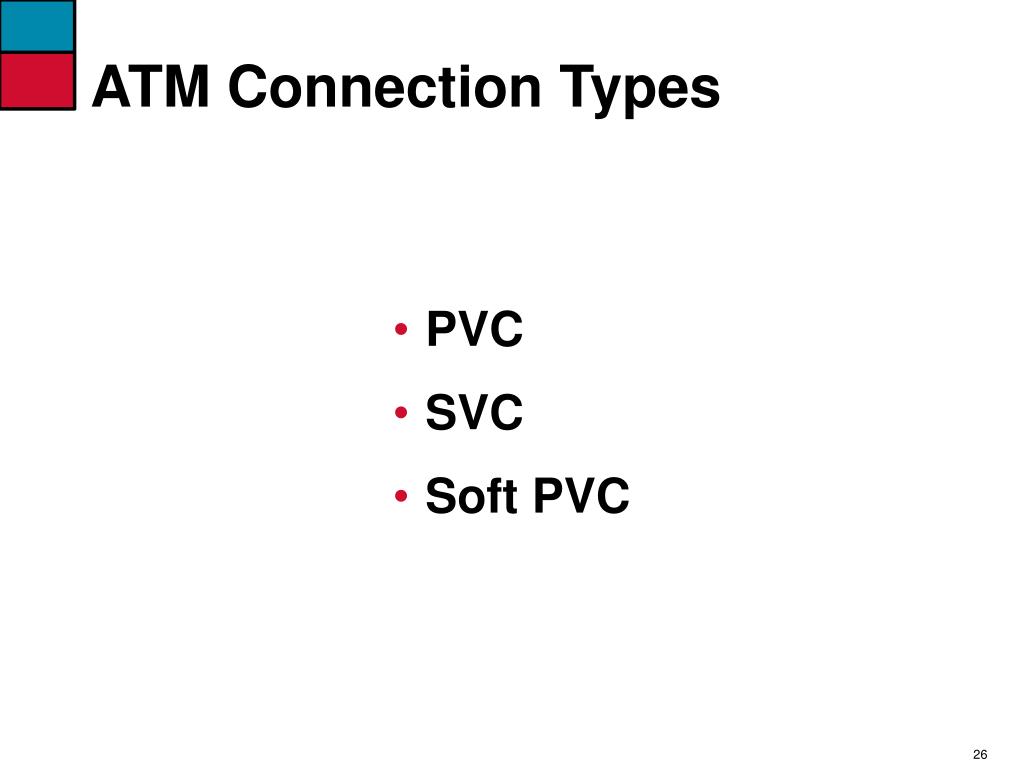 ATM Connection Types

• PVC
• SVC
• Soft PVC

26